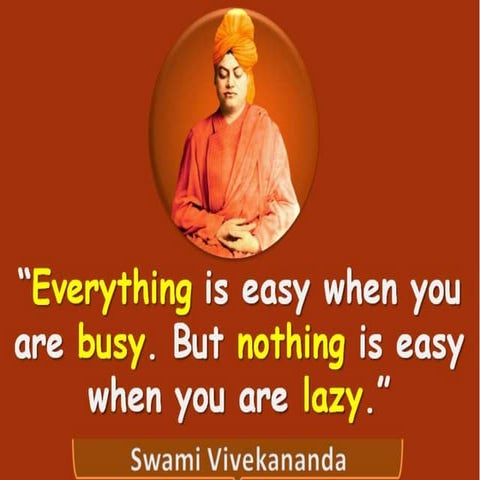 "Everything is easy when you are busy. But nothing is easy when you are lazy."

Swami Vivekananda